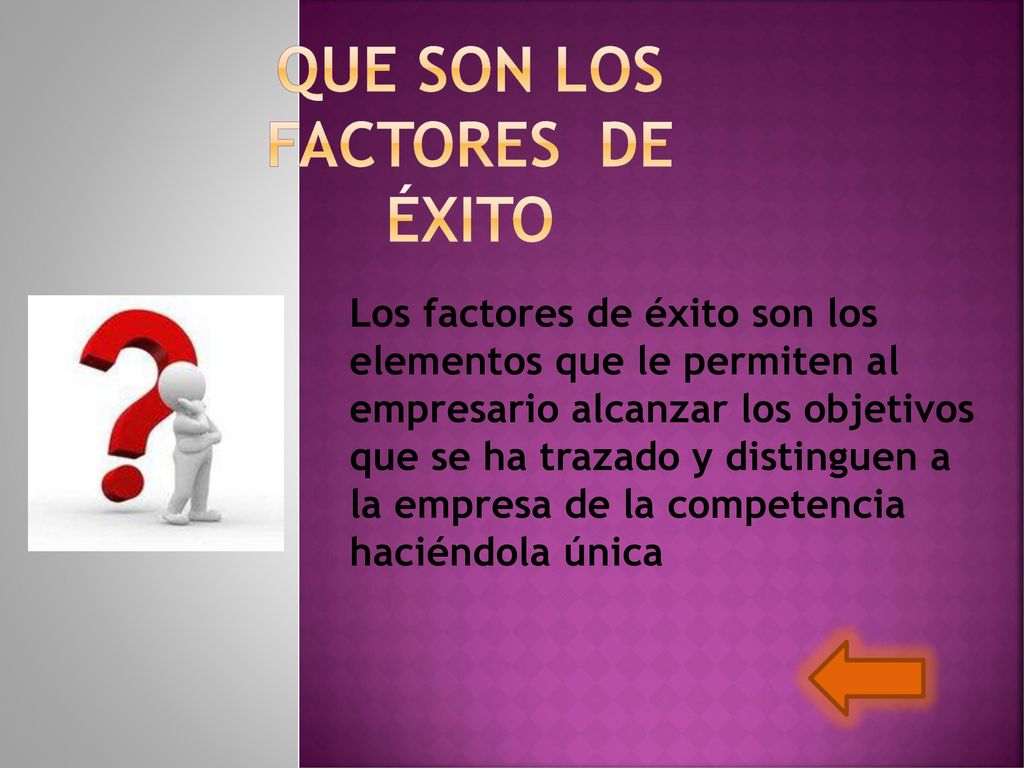 QUE SON LOS FACTORES DE ÉXITO

Los factores de éxito son los elementos que le permiten al empresario alcanzar los objetivos que se ha trazado y distinguen a la empresa de la competencia haciéndola única